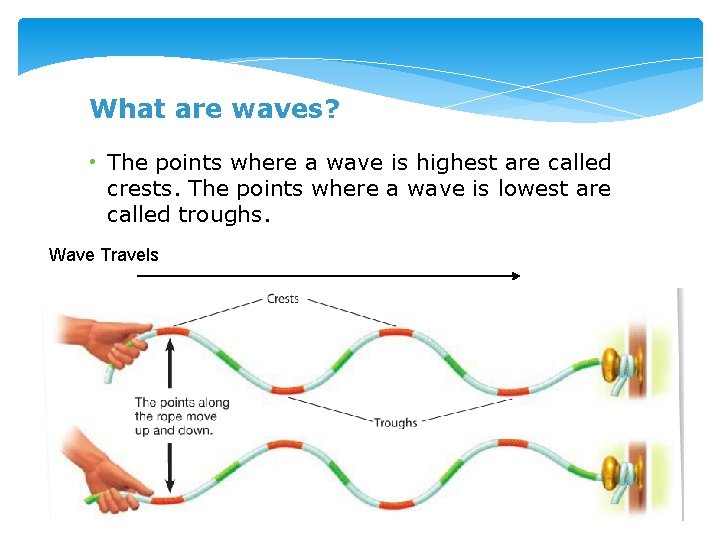 What are waves?

• The points where a wave is highest are called crests. The points where a wave is lowest are called troughs.

Wave Travels

Crests

The points along the rope move up and down.

Troughs